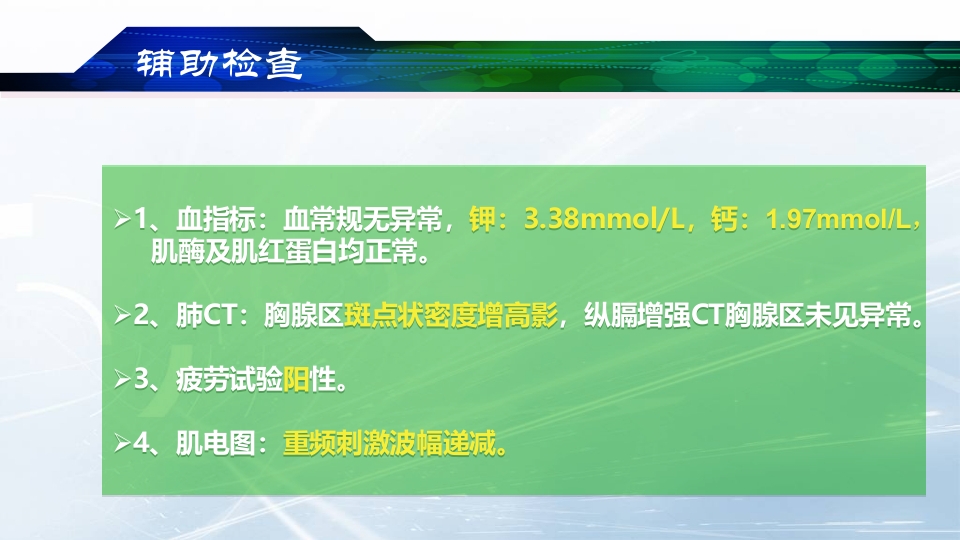 辅助检查

➢1、血指标：血常规无异常，钾：3.38mmol/L，钙：1.97mmol/L，肌酶及肌红蛋白均正常。

➢2、肺CT：胸腺区斑点状密度增高影，纵膈增强CT胸腺区未见异常。

➢3、疲劳试验阳性。

➢4、肌电图：重频刺激波幅递减。